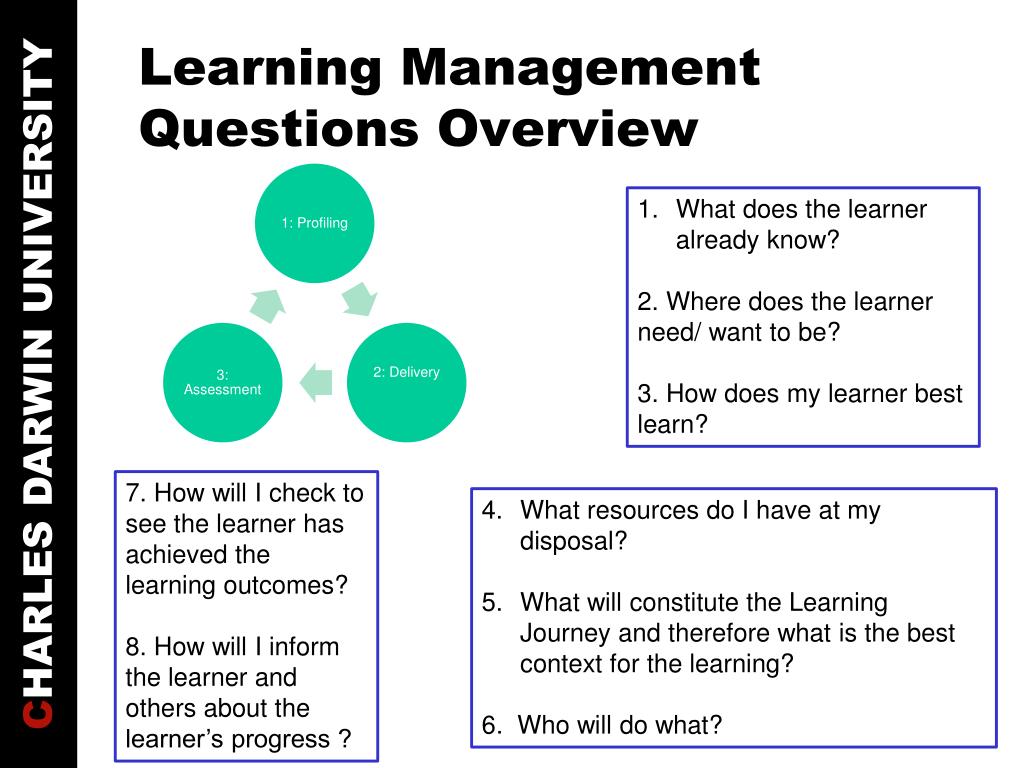 CHARLES DARWIN UNIVERSITY

Learning Management Questions Overview

1: Profiling

2: Delivery

3: Assessment

1. What does the learner already know?

2. Where does the learner need/ want to be?

3. How does my learner best learn?

7. How will I check to see the learner has achieved the learning outcomes?

8. How will I inform the learner and others about the learner's progress ?

4. What resources do I have at my disposal?

5. What will constitute the Learning Journey and therefore what is the best context for the learning?

6. Who will do what?